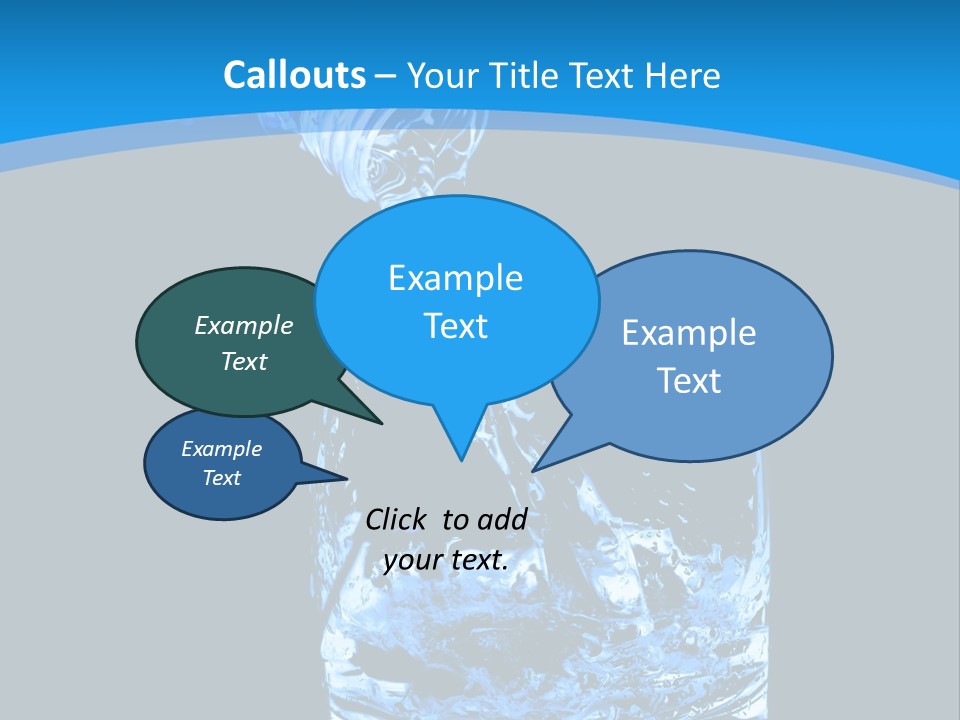 Callouts – Your Title Text Here

Example Text

Example Text

Example Text

Example Text

Click to add your text.